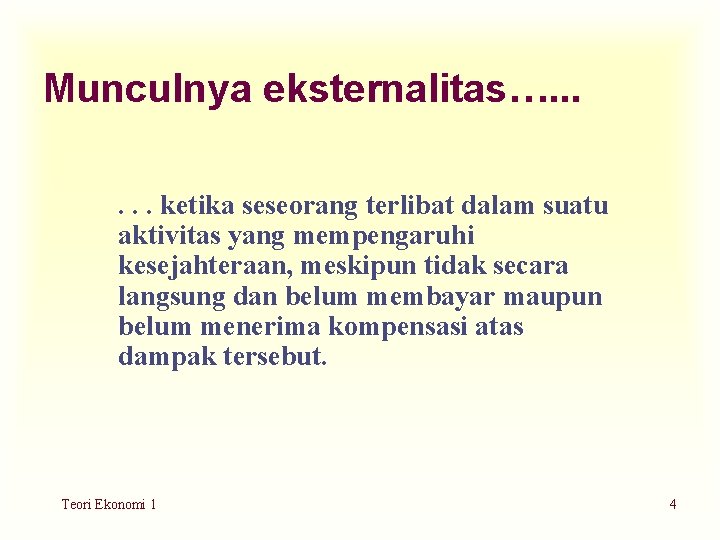 Munculnya eksternalitas…...

. . . ketika seseorang terlibat dalam suatu aktivitas yang mempengaruhi kesejahteraan, meskipun tidak secara langsung dan belum membayar maupun belum menerima kompensasi atas dampak tersebut.

Teori Ekonomi 1

4